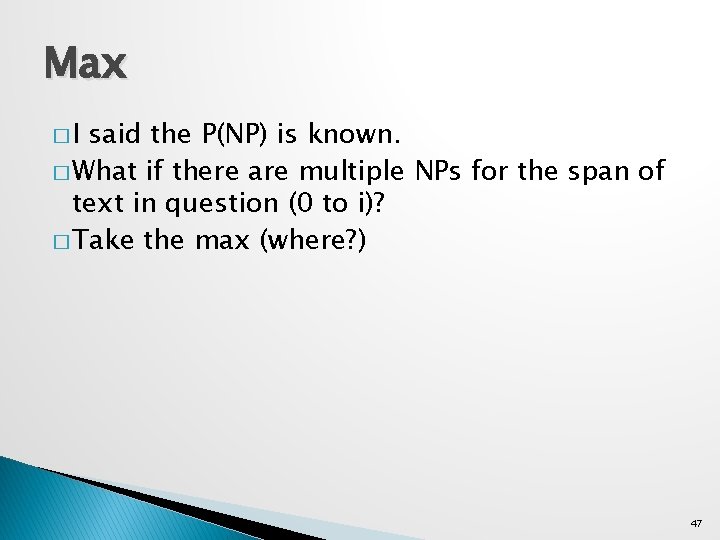 Max

□ I said the P(NP) is known.

□ What if there are multiple NPs for the span of text in question (0 to i)?

□ Take the max (where?)

47